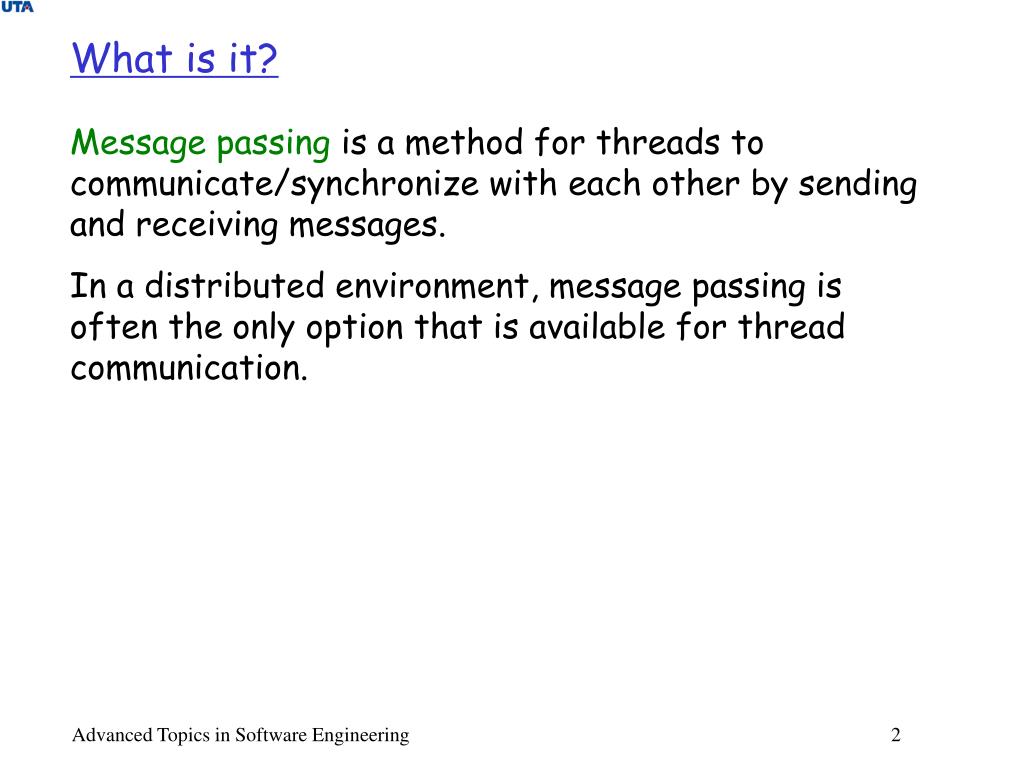 UTA

What is it?

Message passing is a method for threads to communicate/synchronize with each other by sending and receiving messages.

In a distributed environment, message passing is often the only option that is available for thread communication.

Advanced Topics in Software Engineering

2